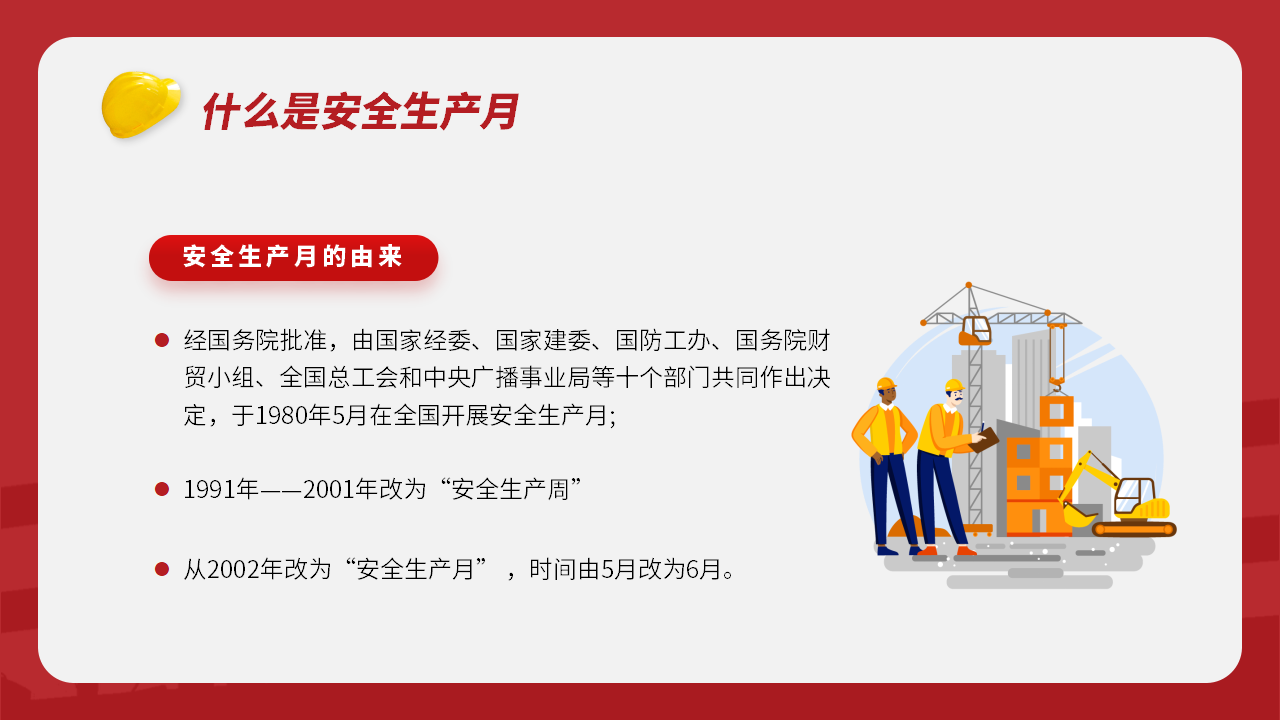 什么是安全生产月

安全生产月的由来

经国务院批准，由国家经委、国家建委、国防工办、国务院财贸小组、全国总工会和中央广播事业局等十个部门共同作出决定，于1980年5月在全国开展安全生产月;

1991年——2001年改为“安全生产周”

从2002年改为“安全生产月”，时间由5月改为6月。